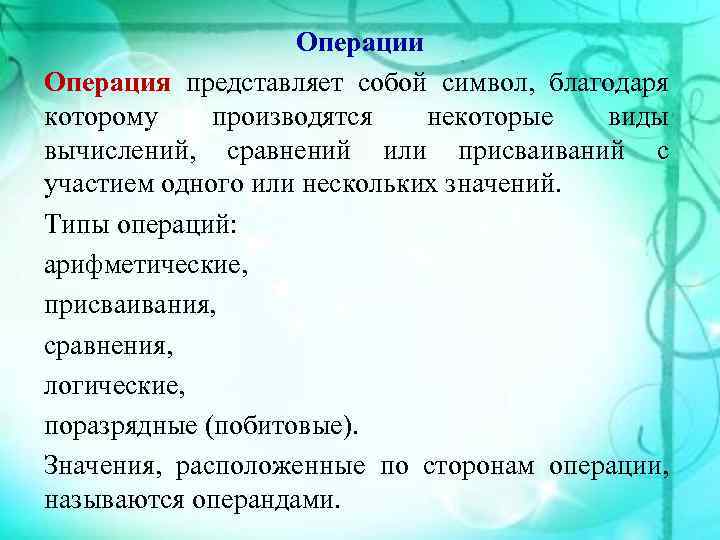 Операции

Операция представляет собой символ, благодаря которому производятся некоторые виды вычислений, сравнений или присваиваний с участием одного или нескольких значений.

Типы операций:

арифметические,

присваивания,

сравнения,

логические,

поразрядные (побитовые).

Значения, расположенные по сторонам операции, называются операндами.